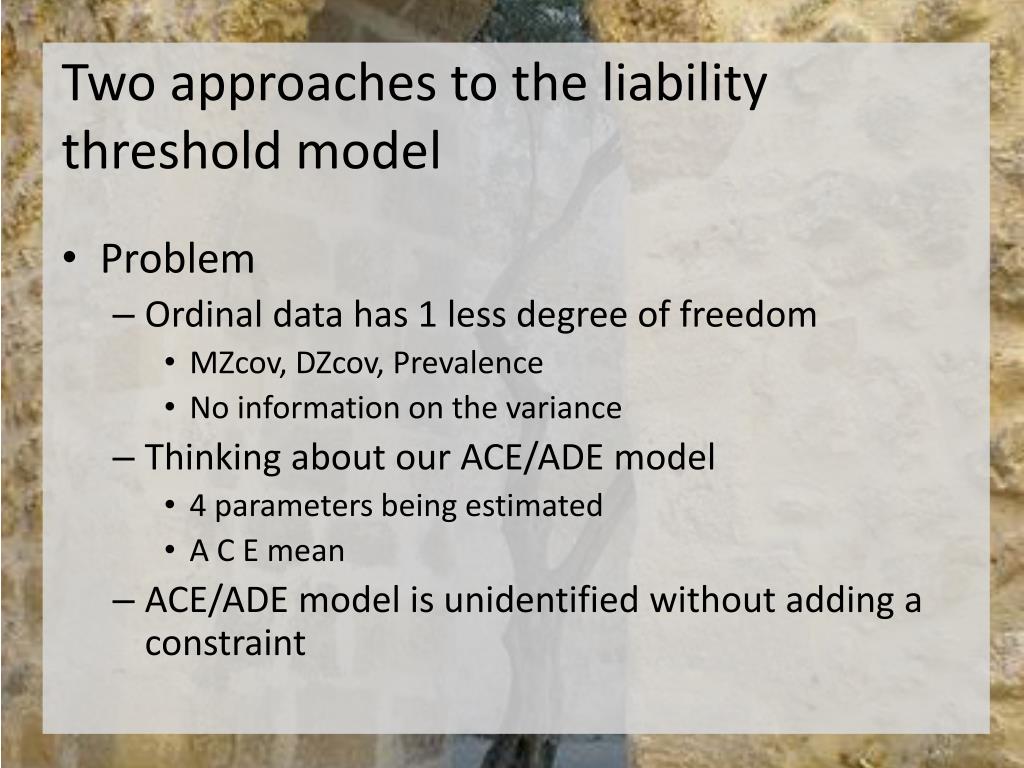 Two approaches to the liability threshold model

• Problem
– Ordinal data has 1 less degree of freedom
• MZcov, DZcov, Prevalence
• No information on the variance
– Thinking about our ACE/ADE model
• 4 parameters being estimated
• A C E mean
– ACE/ADE model is unidentified without adding a constraint